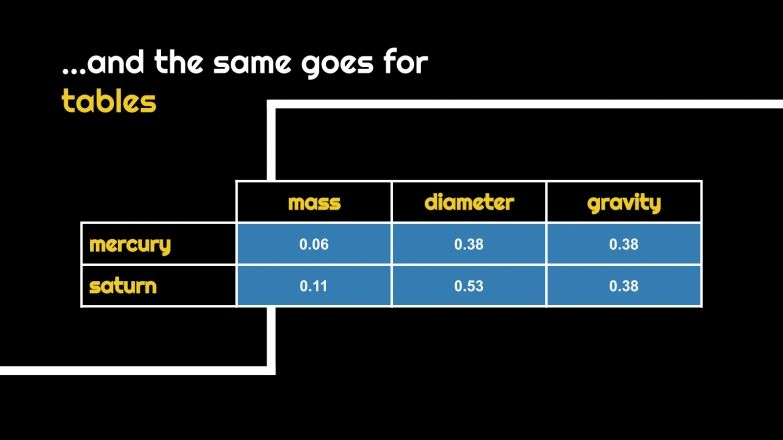 ...and the same goes for
tables

| | mass | diameter | gravity |
|---|---|---|---|
| mercury | 0.06 | 0.38 | 0.38 |
| saturn | 0.11 | 0.53 | 0.38 |